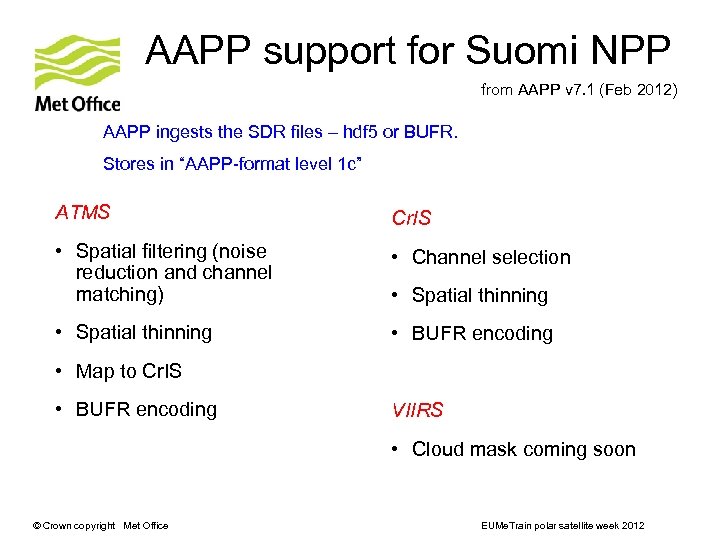 Met Office

AAPP support for Suomi NPP

from AAPP v7.1 (Feb 2012)

AAPP ingests the SDR files – hdf5 or BUFR.

Stores in "AAPP-format level 1c"

ATMS

• Spatial filtering (noise reduction and channel matching)

• Spatial thinning

• Map to CrIS

• BUFR encoding

CrIS

• Channel selection

• Spatial thinning

• BUFR encoding

VIIRS

• Cloud mask coming soon

© Crown copyright Met Office

EUMeTrain polar satellite week 2012